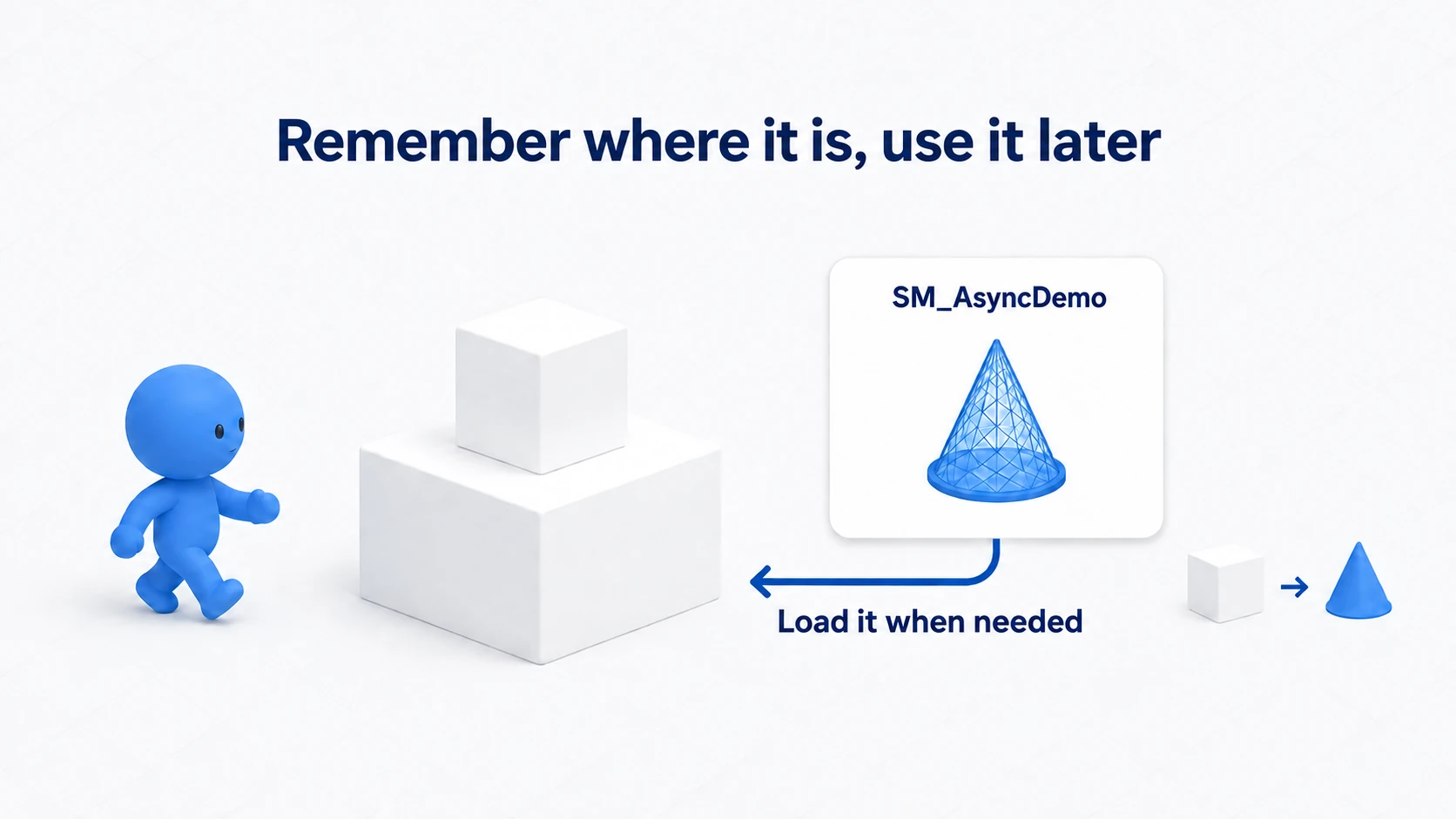 Remember where it is, use it later

SM_AsyncDemo

Load it when needed